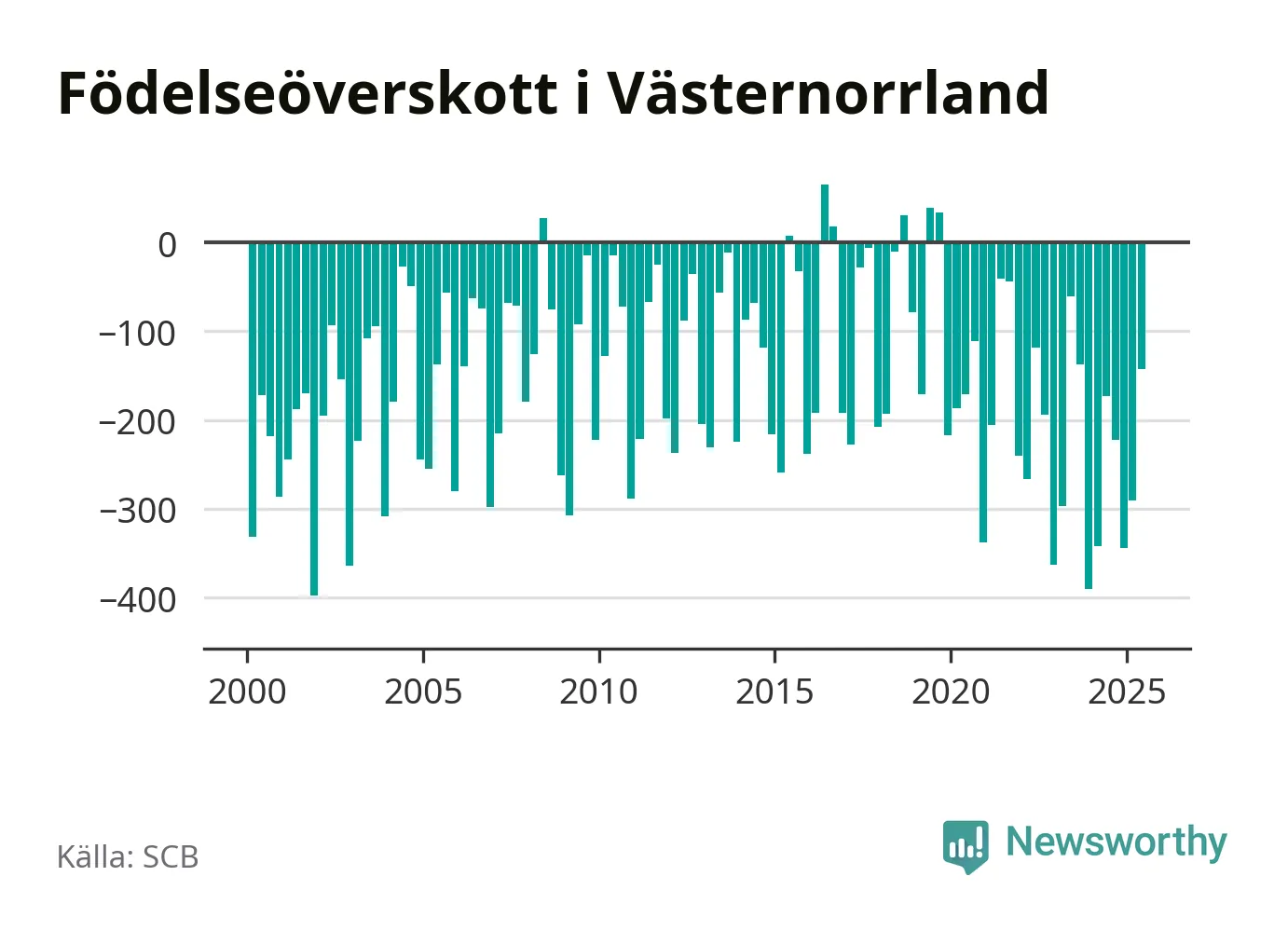 Födelseöverskott i Västernorrland

0
−100
−200
−300
−400

2000
2005
2010
2015
2020
2025

Källa: SCB

Newsworthy